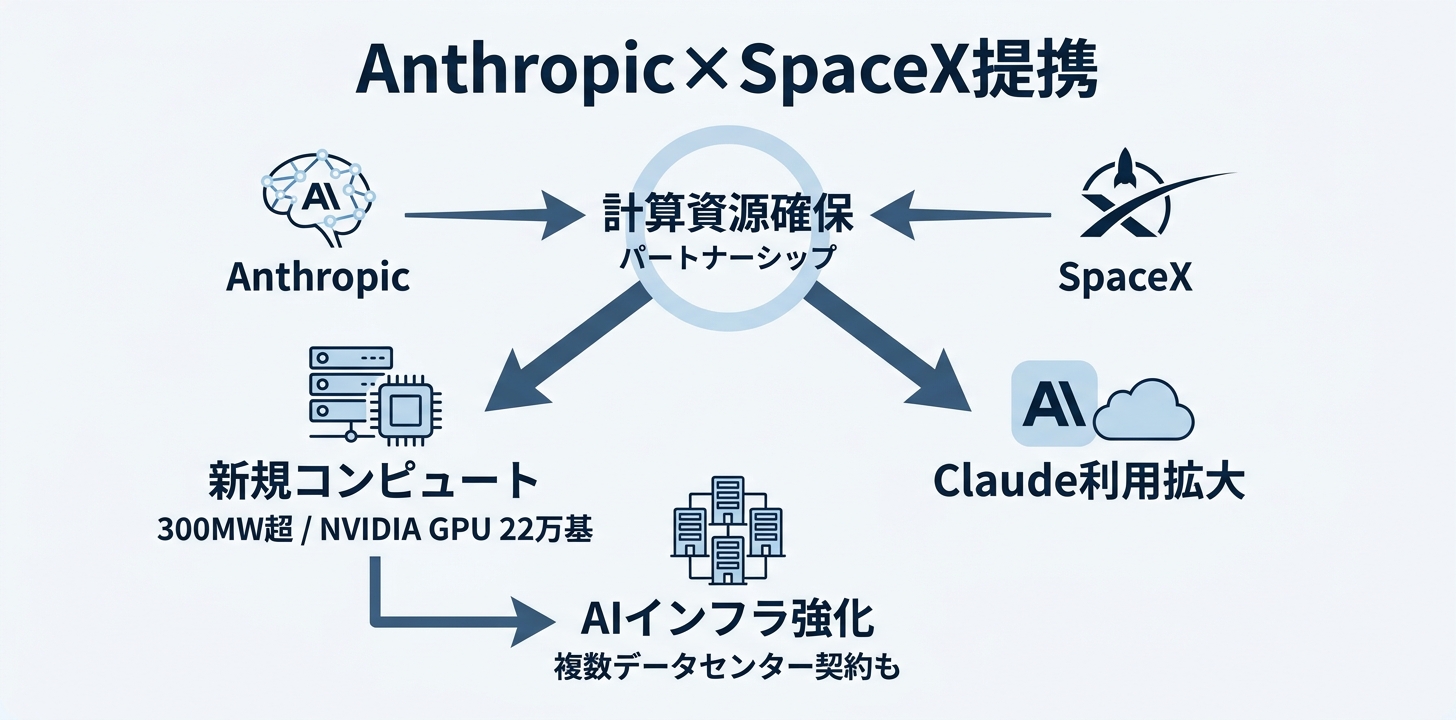 Anthropic×SpaceX提携

AI

Anthropic

計算資源確保
パートナーシップ

SpaceX

新規コンピュート
300MW超 / NVIDIA GPU 22万基

AI

Claude利用拡大

AIインフラ強化
複数データセンター契約も